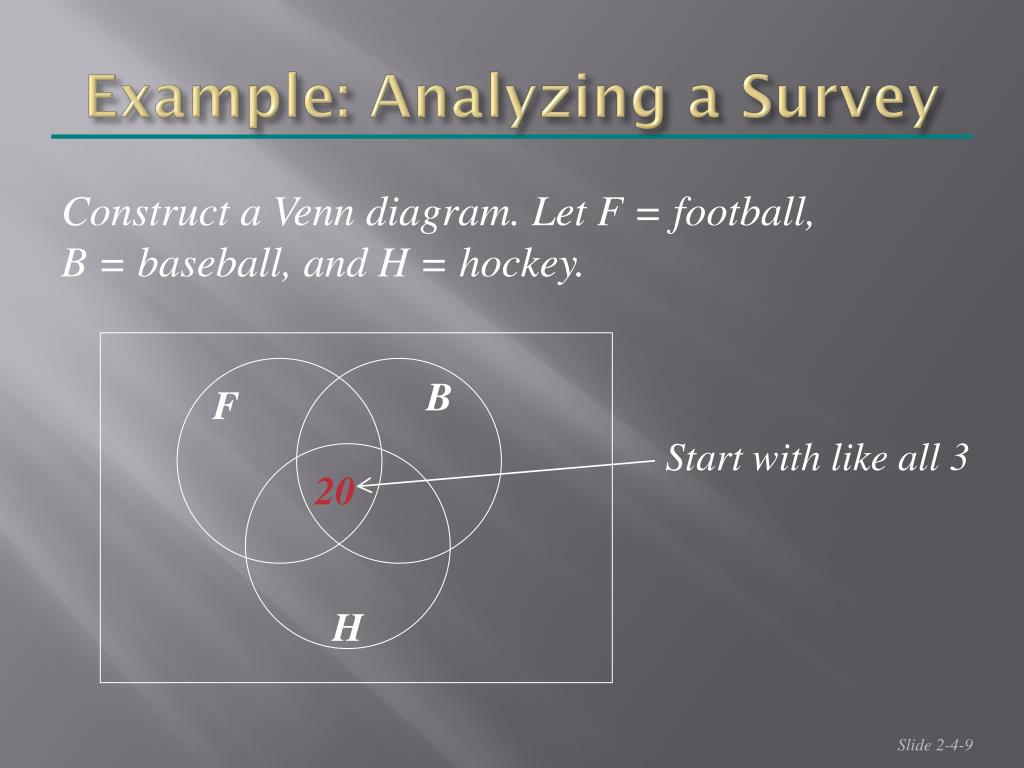 Example: Analyzing a Survey

Construct a Venn diagram. Let F = football, B = baseball, and H = hockey.

F
B
20
H

Start with like all 3

Slide 2-4-9